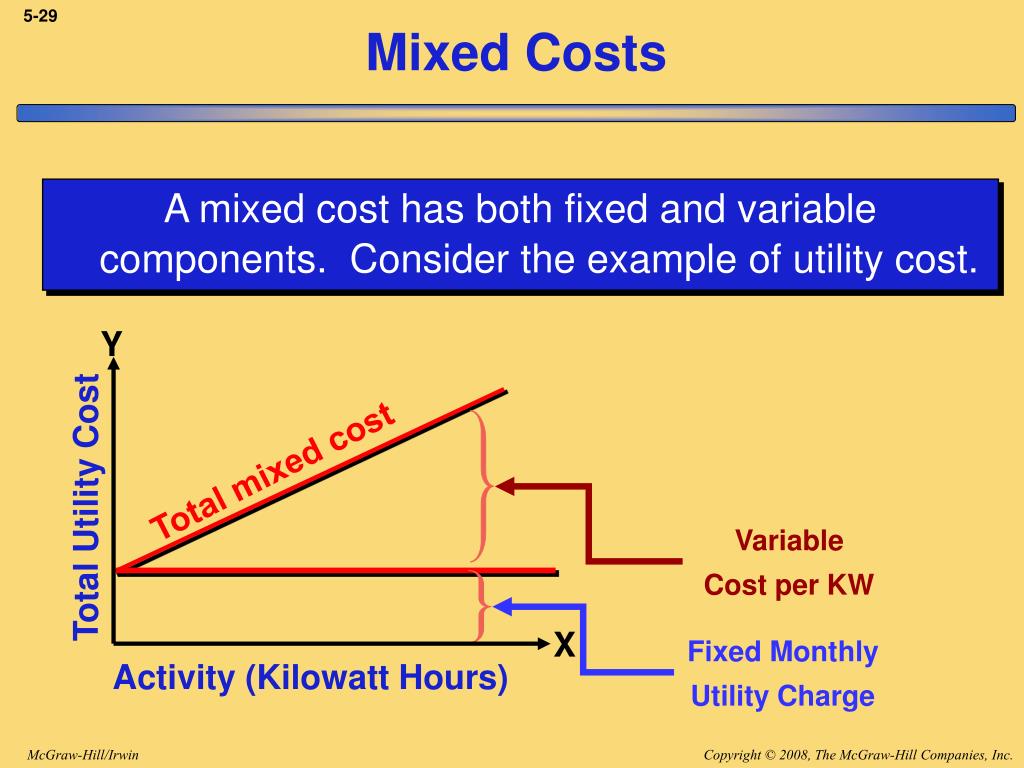 5-29

Mixed Costs

A mixed cost has both fixed and variable components. Consider the example of utility cost.

Y

Total Utility Cost

Total mixed cost

Variable Cost per KW

X

Fixed Monthly Utility Charge

Activity (Kilowatt Hours)

McGraw-Hill/Irwin

Copyright © 2008, The McGraw-Hill Companies, Inc.